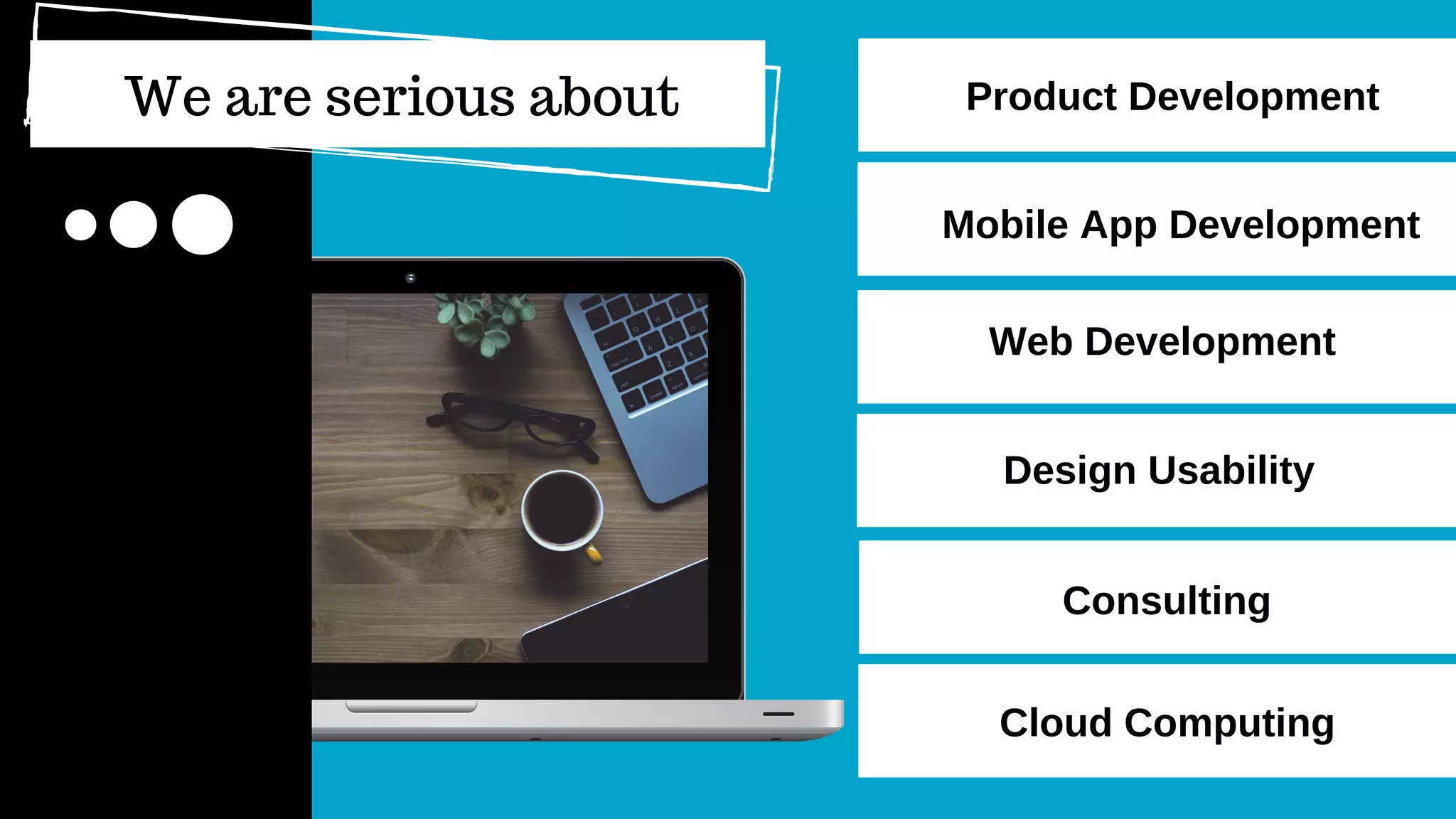 We are serious about

Product Development

Mobile App Development

Web Development

Design Usability

Consulting

Cloud Computing